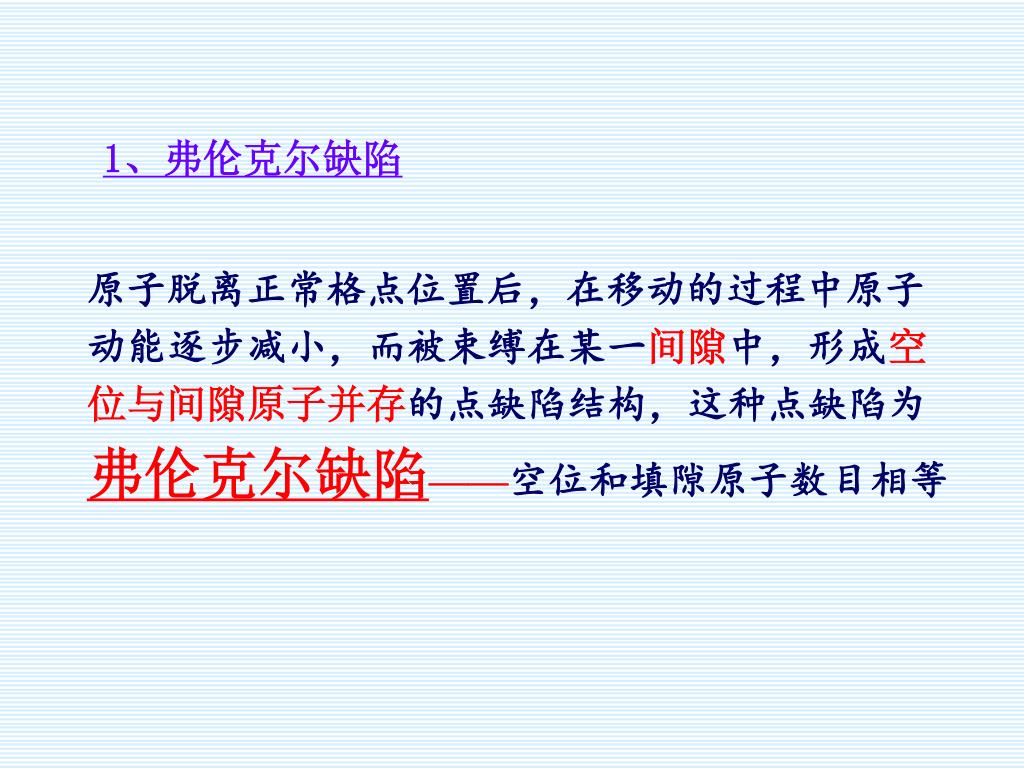 1、弗伦克尔缺陷

原子脱离正常格点位置后，在移动的过程中原子动能逐步减小，而被束缚在某一间隙中，形成空位与间隙原子并存的点缺陷结构，这种点缺陷为弗伦克尔缺陷——空位和填隙原子数目相等